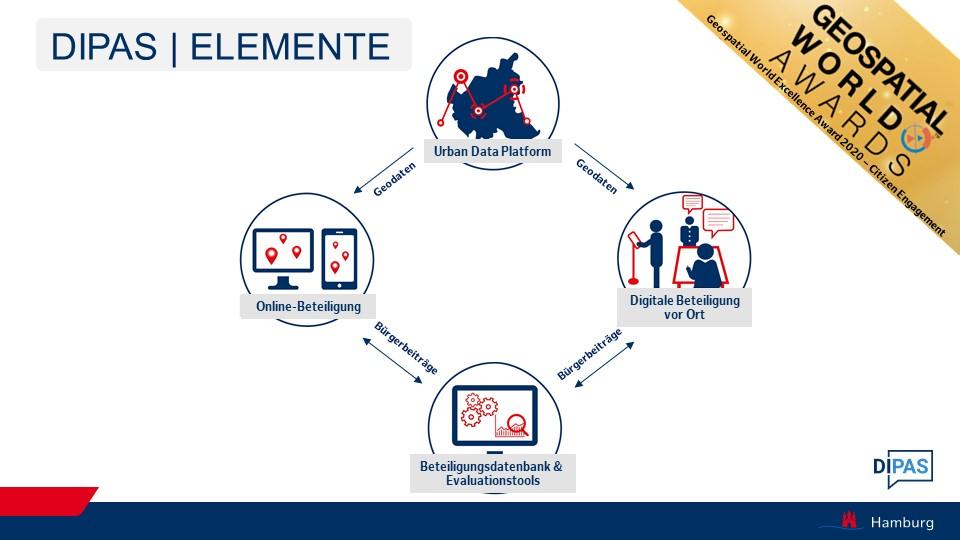 DIPAS | ELEMENTE

GEOSPATIAL WORLD AWARDS
Geospatial World Excellence Award 2020 – Citizen Engagement

Urban Data Platform

Geodaten

Geodaten

Online-Beteiligung

Digitale Beteiligung vor Ort

Bürgerbeiträge

Bürgerbeiträge

Beteiligungsdatenbank & Evaluationstools

DIPAS

Hamburg